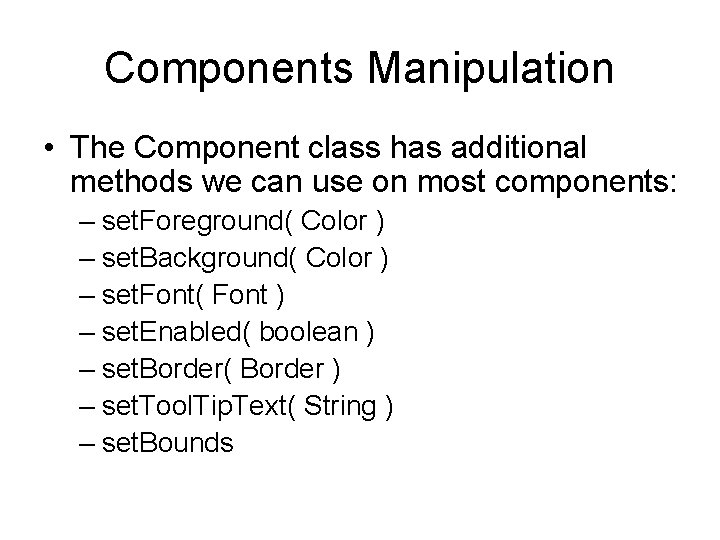 Components Manipulation

• The Component class has additional methods we can use on most components:

– setForeground( Color )
– setBackground( Color )
– setFont( Font )
– setEnabled( boolean )
– setBorder( Border )
– setToolTipText( String )
– setBounds